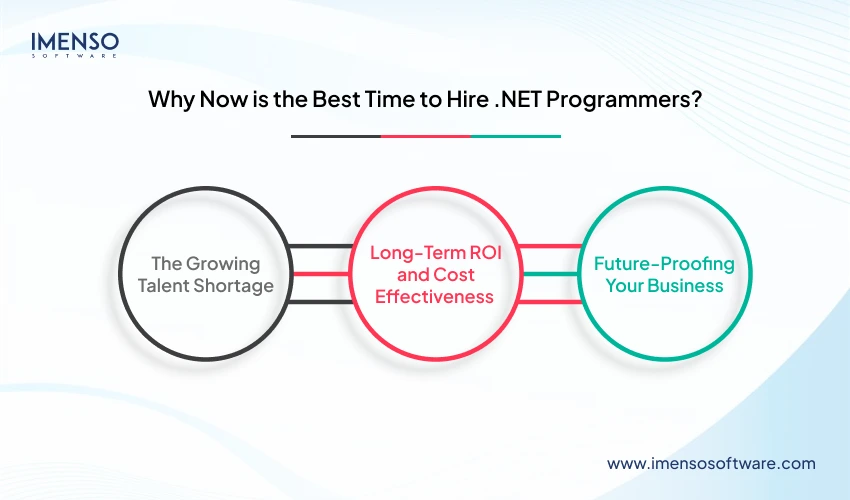 IMENSO
SOFTWARE

Why Now is the Best Time to Hire .NET Programmers?

The Growing Talent Shortage

Long-Term ROI and Cost Effectiveness

Future-Proofing Your Business

www.imensosoftware.com